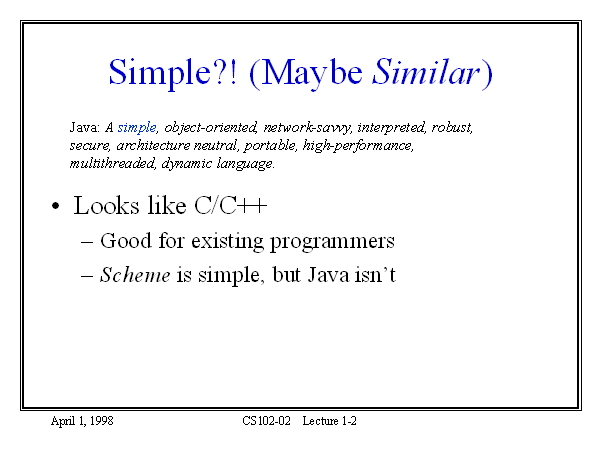 Simple?! (Maybe Similar)

Java: A simple, object-oriented, network-savvy, interpreted, robust, secure, architecture neutral, portable, high-performance, multithreaded, dynamic language.

• Looks like C/C++
– Good for existing programmers
– Scheme is simple, but Java isn't

April 1, 1998 CS102-02 Lecture 1-2